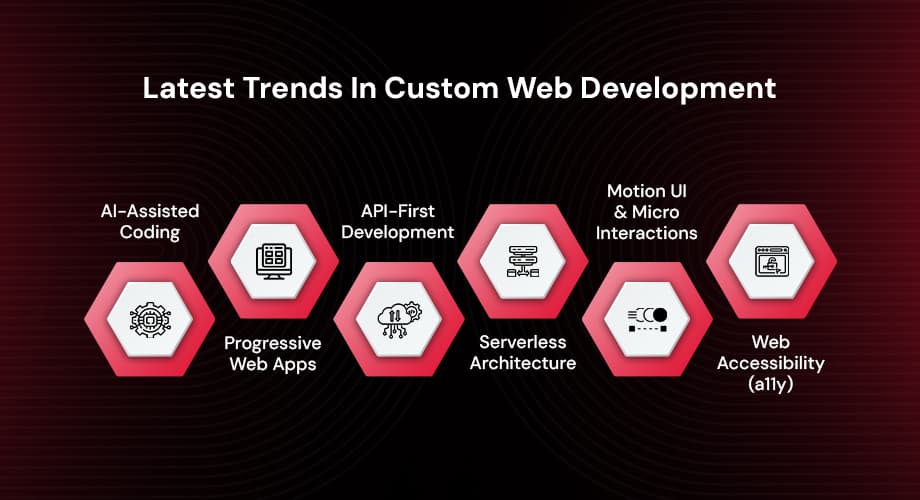 Latest Trends In Custom Web Development

AI-Assisted Coding

Progressive Web Apps

API-First Development

Serverless Architecture

Motion UI & Micro Interactions

Web Accessibility (a11y)